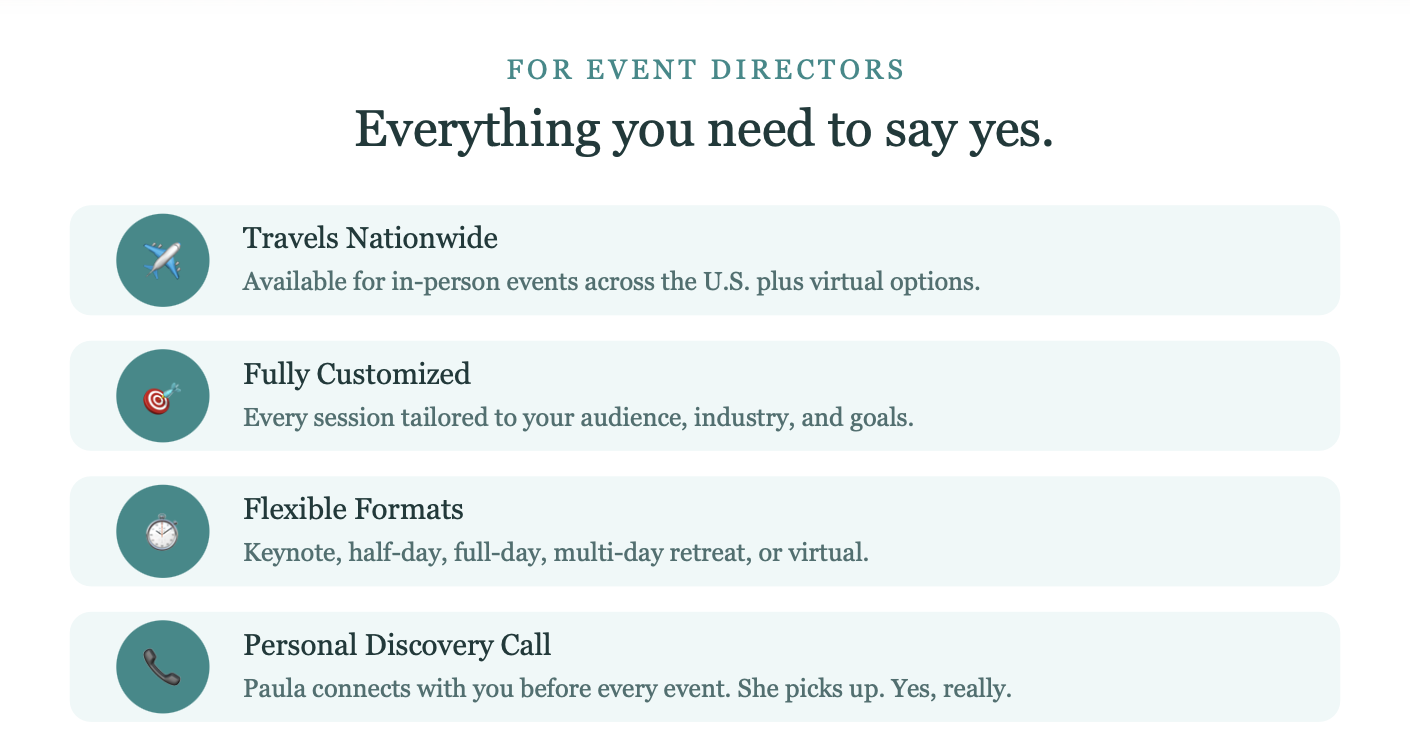 FOR EVENT DIRECTORS

Everything you need to say yes.

Travels Nationwide

Available for in-person events across the U.S. plus virtual options.

Fully Customized

Every session tailored to your audience, industry, and goals.

Flexible Formats

Keynote, half-day, full-day, multi-day retreat, or virtual.

Personal Discovery Call

Paula connects with you before every event. She picks up. Yes, really.